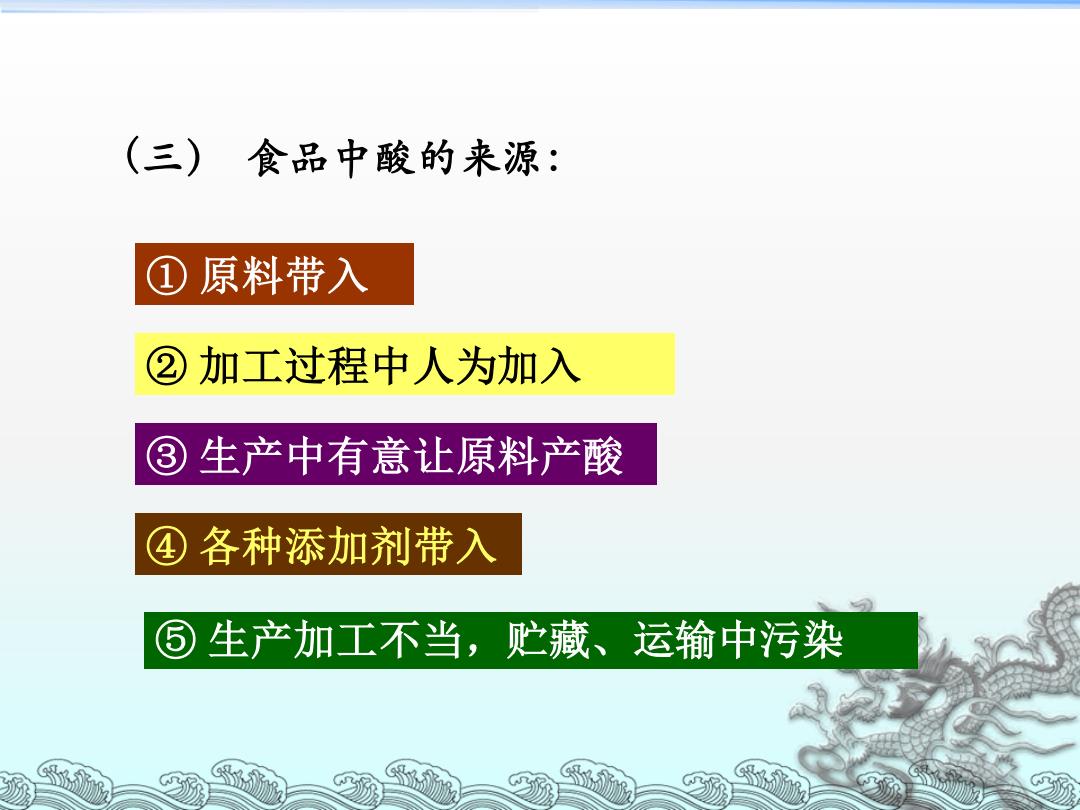 （三） 食品中酸的来源：

① 原料带入

② 加工过程中人为加入

③ 生产中有意让原料产酸

④ 各种添加剂带入

⑤ 生产加工不当，贮藏、运输中污染